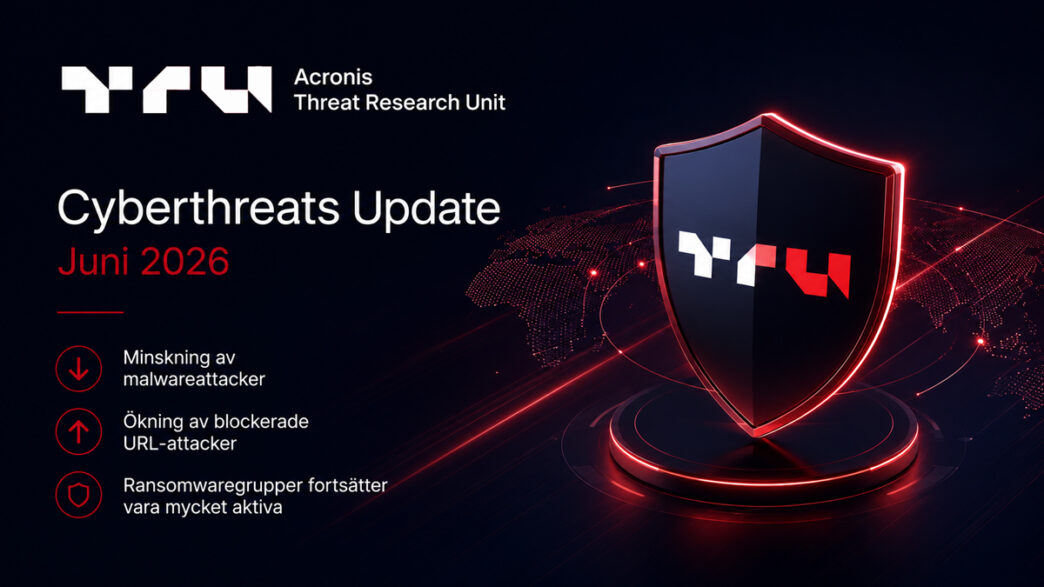 TRU Acronis Threat Research Unit

Cyberthreats Update
Juni 2026

Minskning av malwareattacker

Ökning av blockerade URL-attacker

Ransomwaregrupper fortsätter vara mycket aktiva

TRU